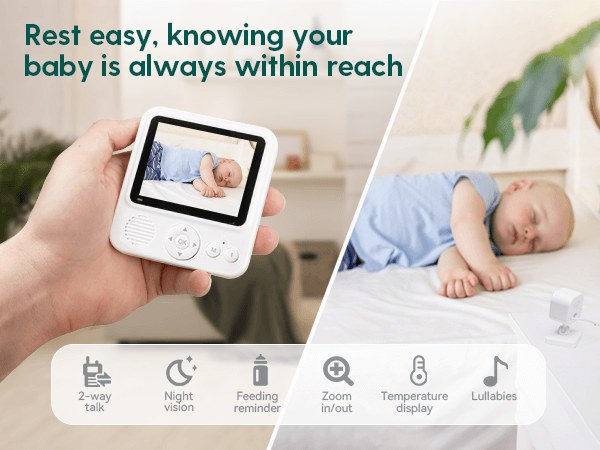 Rest easy, knowing your baby is always within reach

OK

M

2-way talk

Night vision

Feeding reminder

Zoom in/out

Temperature display

Lullabies